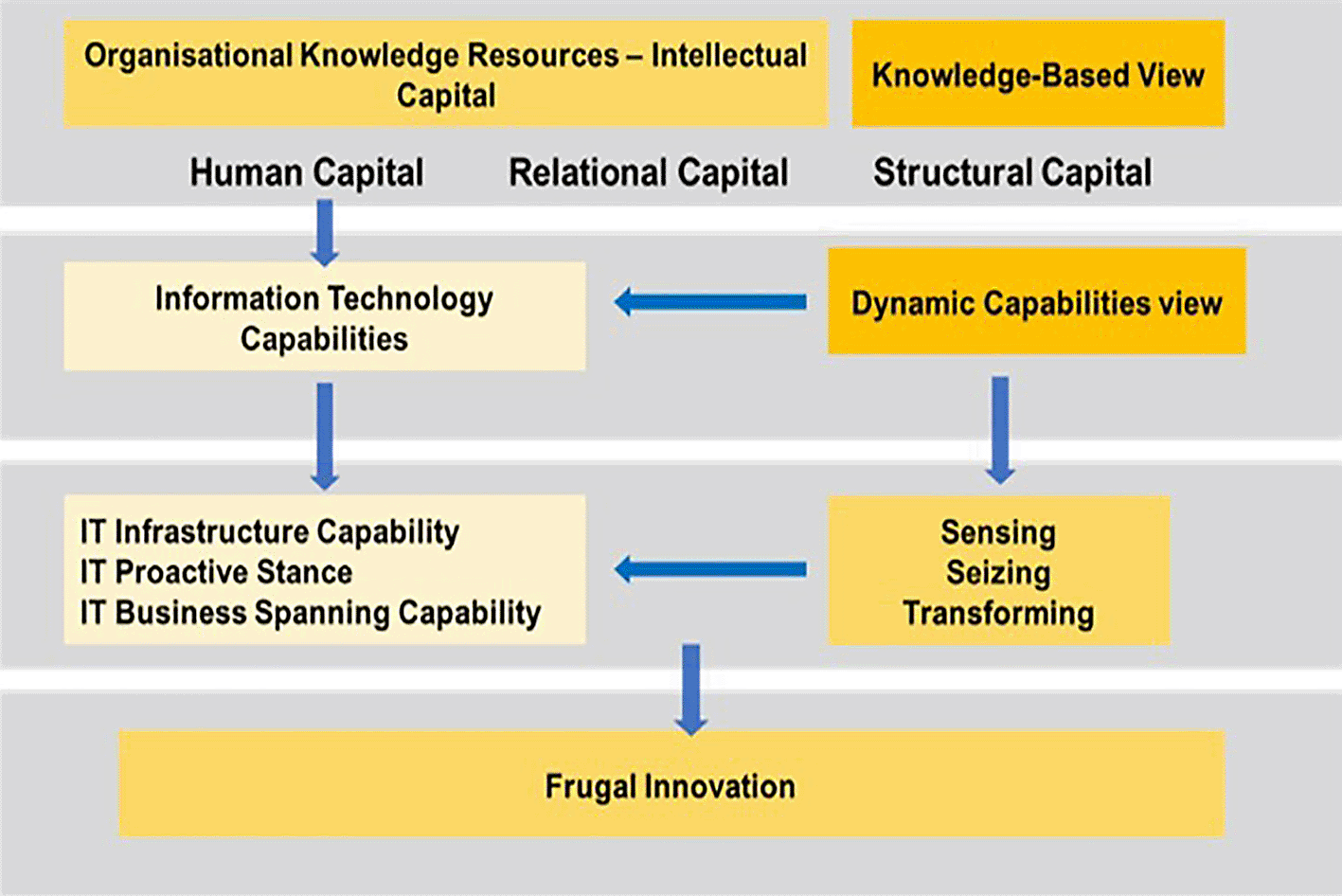 Organisational Knowledge Resources – Intellectual Capital

Knowledge-Based View

Human Capital

Relational Capital

Structural Capital

Information Technology Capabilities

Dynamic Capabilities view

IT Infrastructure Capability
IT Proactive Stance
IT Business Spanning Capability

Sensing
Seizing
Transforming

Frugal Innovation